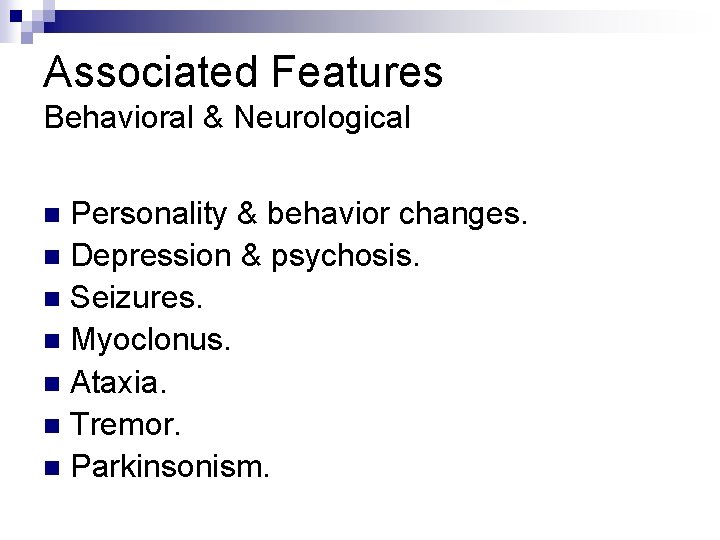 Associated Features
Behavioral & Neurological

- Personality & behavior changes.
- Depression & psychosis.
- Seizures.
- Myoclonus.
- Ataxia.
- Tremor.
- Parkinsonism.